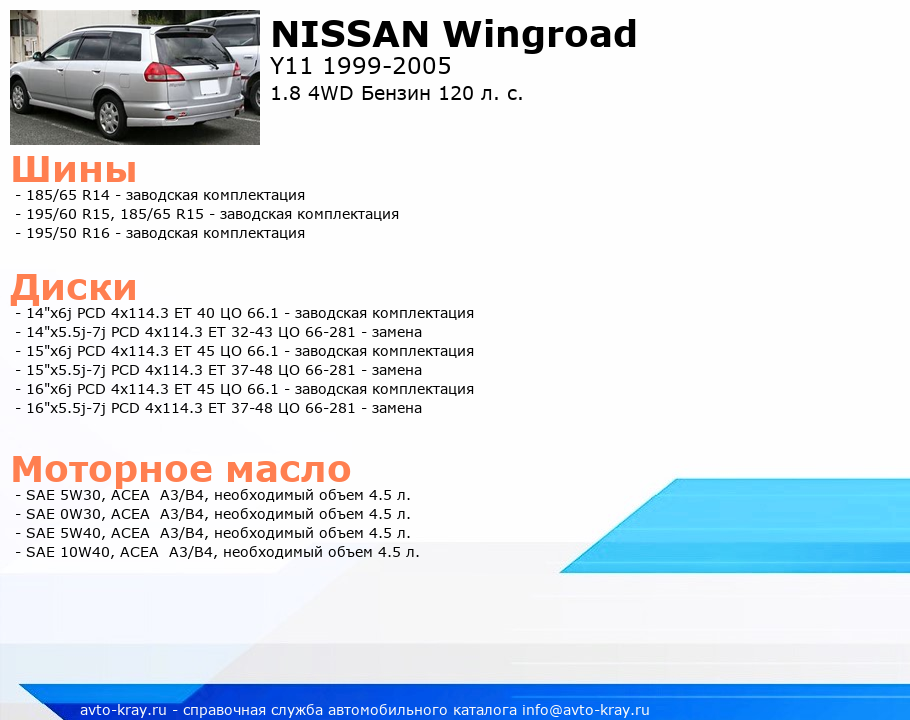 NISSAN Wingroad
Y11 1999-2005
1.8 4WD Бензин 120 л. с.

Шины
- 185/65 R14 - заводская комплектация
- 195/60 R15, 185/65 R15 - заводская комплектация
- 195/50 R16 - заводская комплектация

Диски
- 14"x6j PCD 4x114.3 ET 40 ЦО 66.1 - заводская комплектация
- 14"x5.5j-7j PCD 4x114.3 ET 32-43 ЦО 66-281 - замена
- 15"x6j PCD 4x114.3 ET 45 ЦО 66.1 - заводская комплектация
- 15"x5.5j-7j PCD 4x114.3 ET 37-48 ЦО 66-281 - замена
- 16"x6j PCD 4x114.3 ET 45 ЦО 66.1 - заводская комплектация
- 16"x5.5j-7j PCD 4x114.3 ET 37-48 ЦО 66-281 - замена

Моторное масло
- SAE 5W30, ACEA A3/B4, необходимый объем 4.5 л.
- SAE 0W30, ACEA A3/B4, необходимый объем 4.5 л.
- SAE 5W40, ACEA A3/B4, необходимый объем 4.5 л.
- SAE 10W40, ACEA A3/B4, необходимый объем 4.5 л.

avto-kray.ru - справочная служба автомобильного каталога info@avto-kray.ru